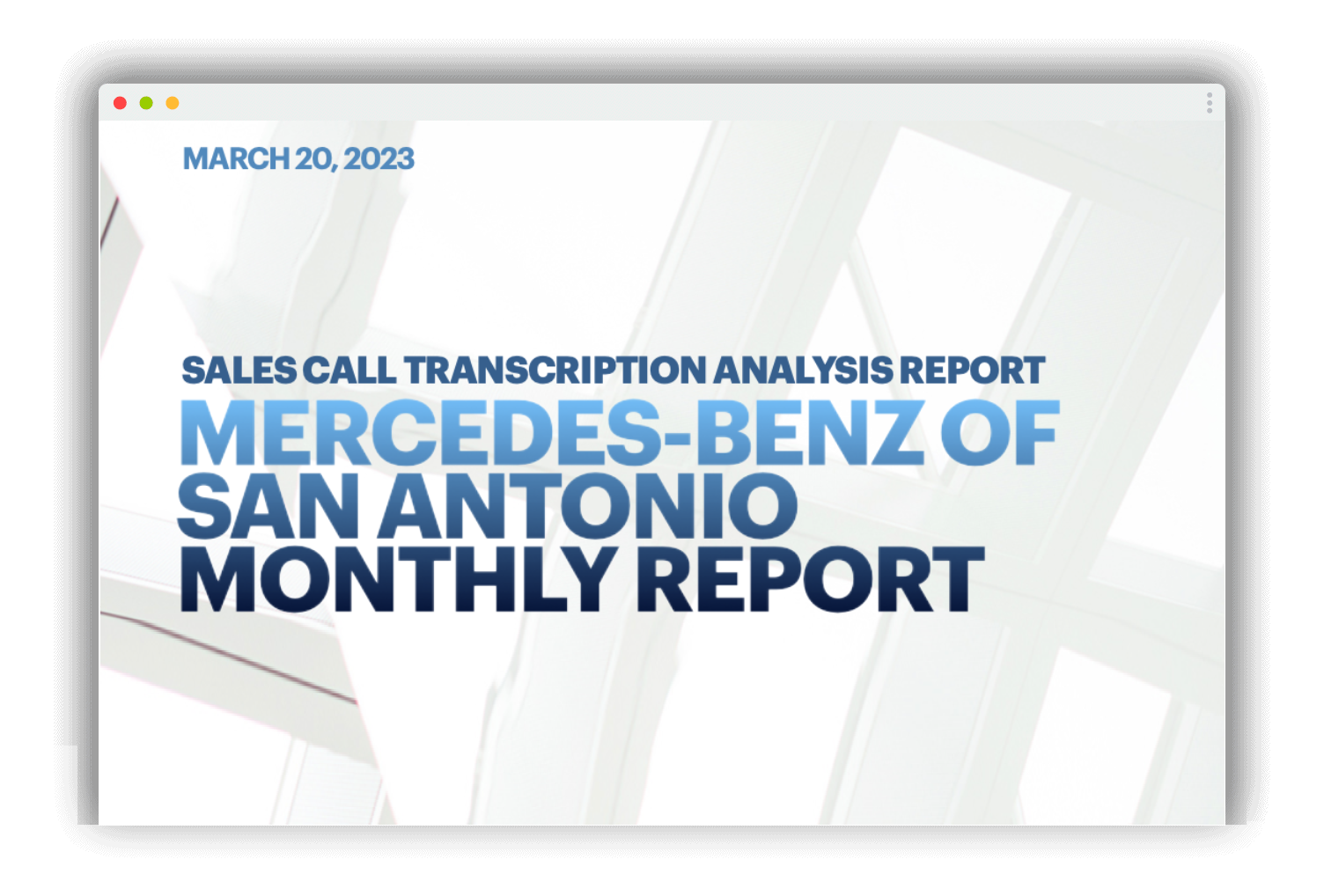 MARCH 20, 2023

SALES CALL TRANSCRIPTION ANALYSIS REPORT
MERCEDES-BENZ OF SAN ANTONIO MONTHLY REPORT